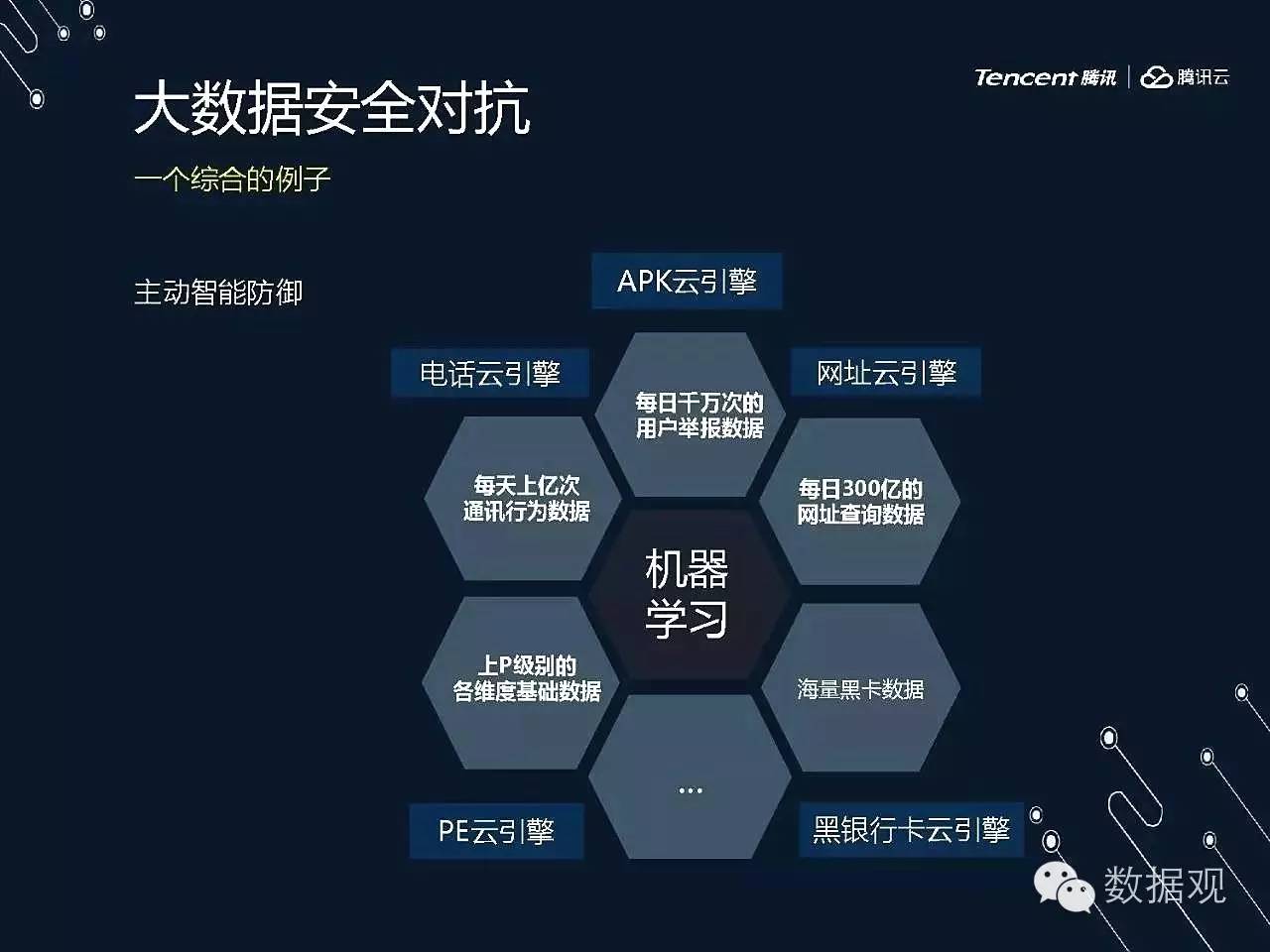 Tencent 腾讯 | 腾讯云

大数据安全对抗

一个综合的例子

主动智能防御

APK云引擎

电话云引擎

网址云引擎

每日千万次的用户举报数据

每天上亿次通讯行为数据

每日300亿的网址查询数据

机器学习

上P级别的各维度基础数据

海量黑卡数据

...

PE云引擎

黑银行卡云引擎

数据观